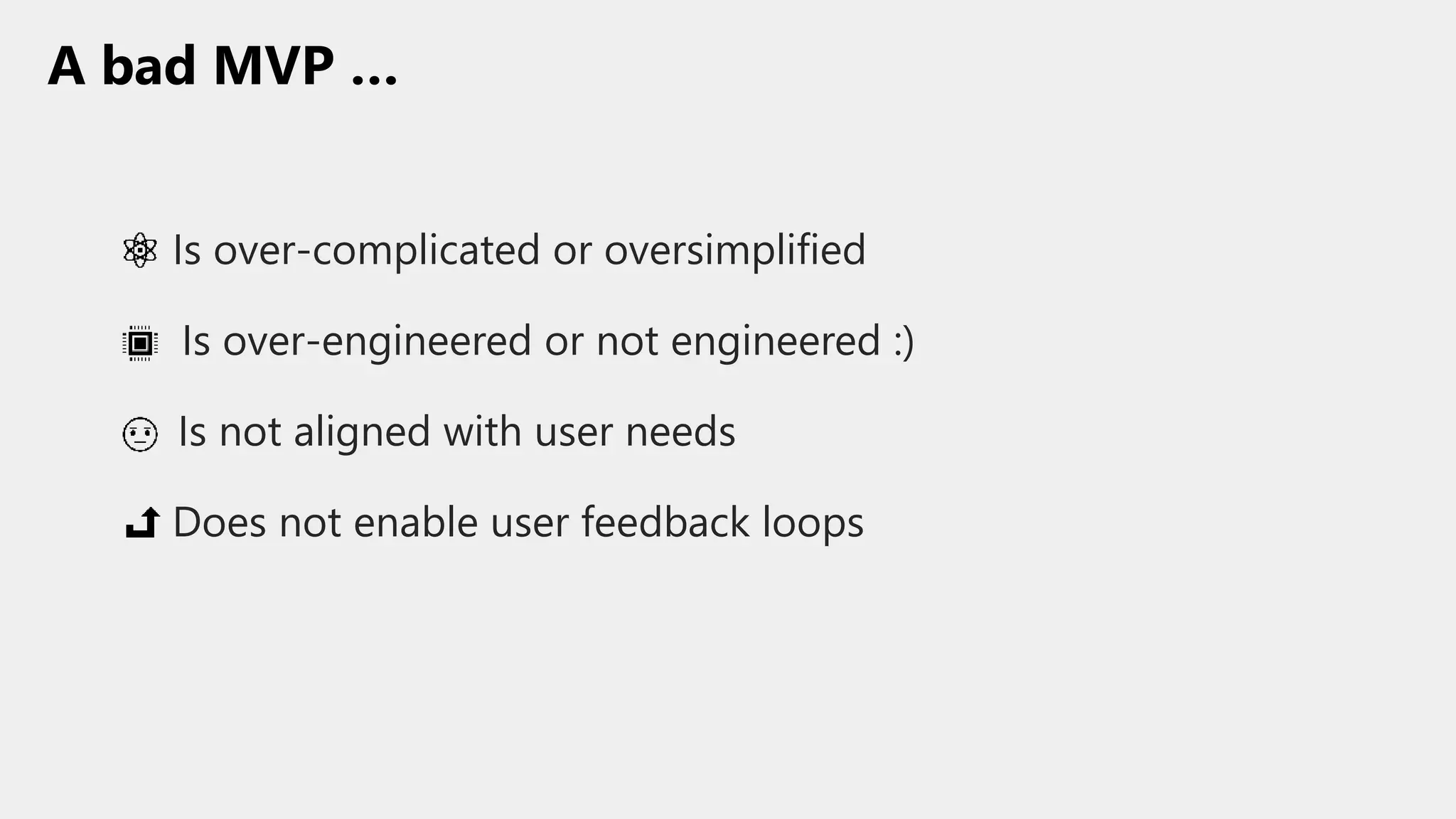 A bad MVP ...

Is over-complicated or oversimplified

Is over-engineered or not engineered :)

Is not aligned with user needs

Does not enable user feedback loops